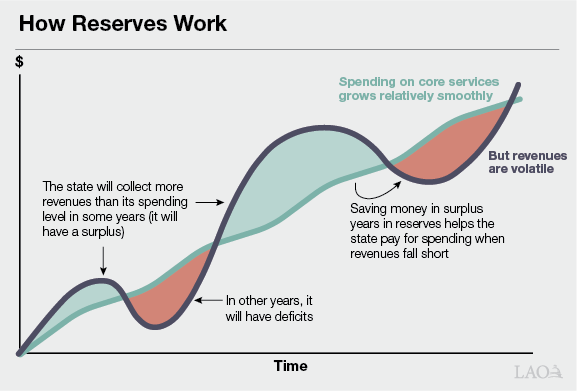 How Reserves Work

$

Spending on core services grows relatively smoothly

But revenues are volatile

The state will collect more revenues than its spending level in some years (it will have a surplus)

Saving money in surplus years in reserves helps the state pay for spending when revenues fall short

In other years, it will have deficits

Time

LAO